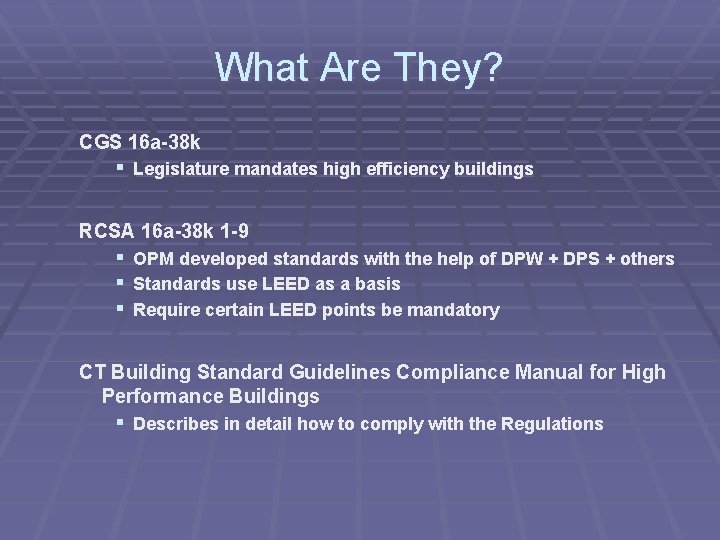 What Are They?

CGS 16a-38k

▪ Legislature mandates high efficiency buildings

RCSA 16a-38k 1-9

▪ OPM developed standards with the help of DPW + DPS + others
▪ Standards use LEED as a basis
▪ Require certain LEED points be mandatory

CT Building Standard Guidelines Compliance Manual for High Performance Buildings

▪ Describes in detail how to comply with the Regulations